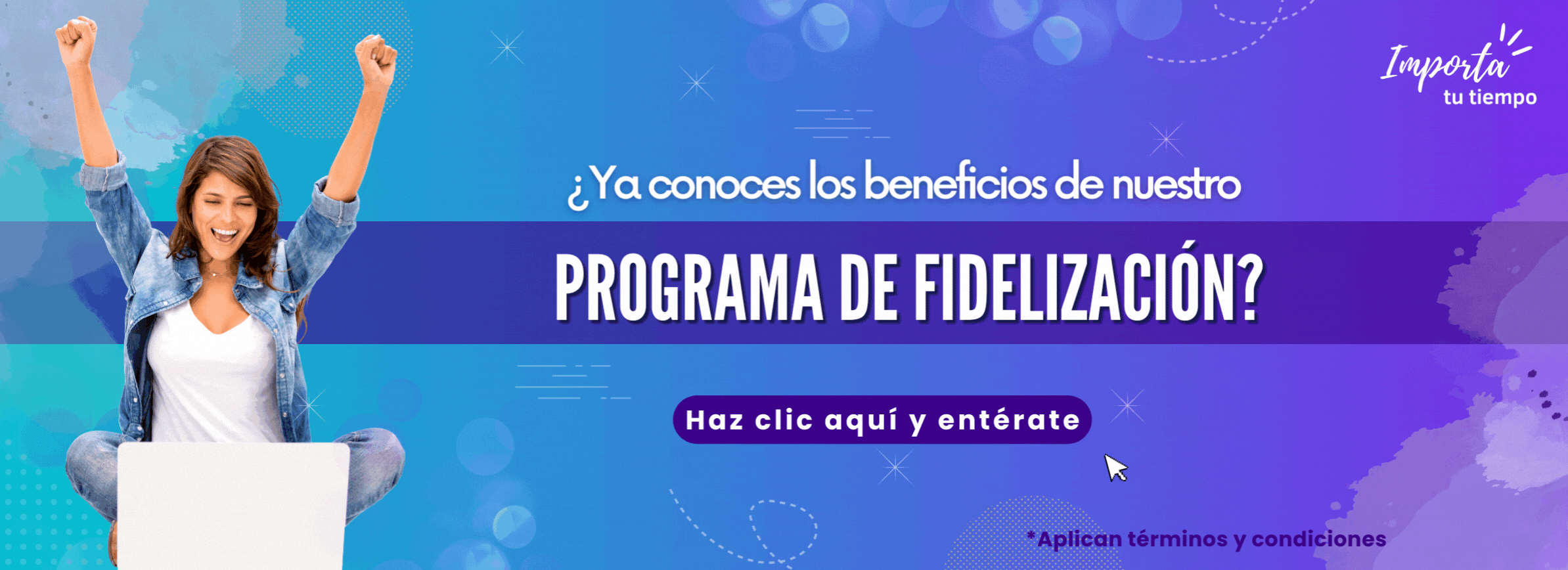 Importa
tu tiempo

¿Ya conoces los beneficios de nuestro

PROGRAMA DE FIDELIZACIÓN?

Haz clic aquí y entérate

*Aplican términos y condiciones